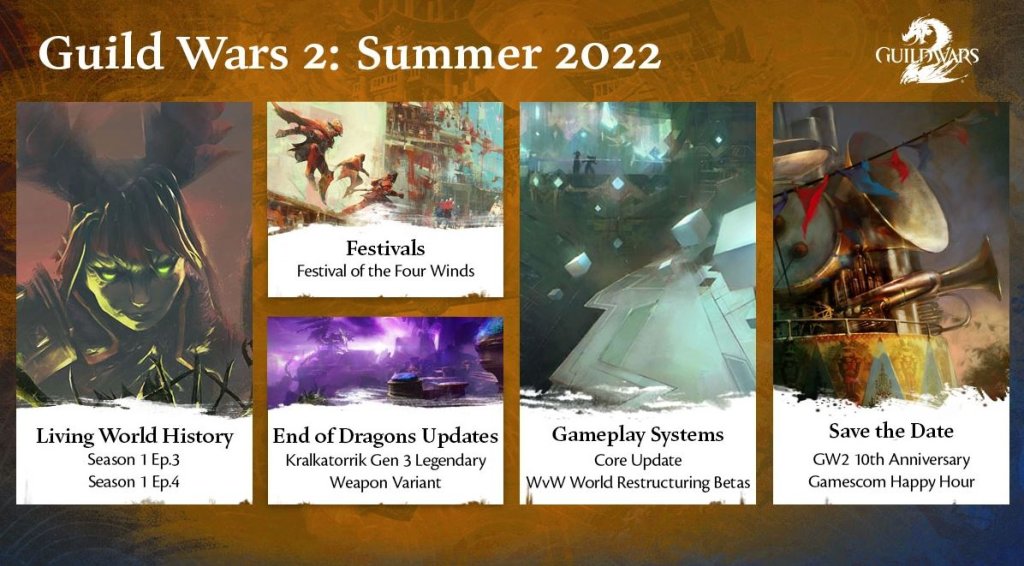 Guild Wars 2: Summer 2022

GUILD WARS 2

Living World History
Season 1 Ep.3
Season 1 Ep.4

Festivals
Festival of the Four Winds

End of Dragons Updates
Kralkatorrik Gen 3 Legendary Weapon Variant

Gameplay Systems
Core Update
WvW World Restructuring Betas

Save the Date
GW2 10th Anniversary
Gamescom Happy Hour